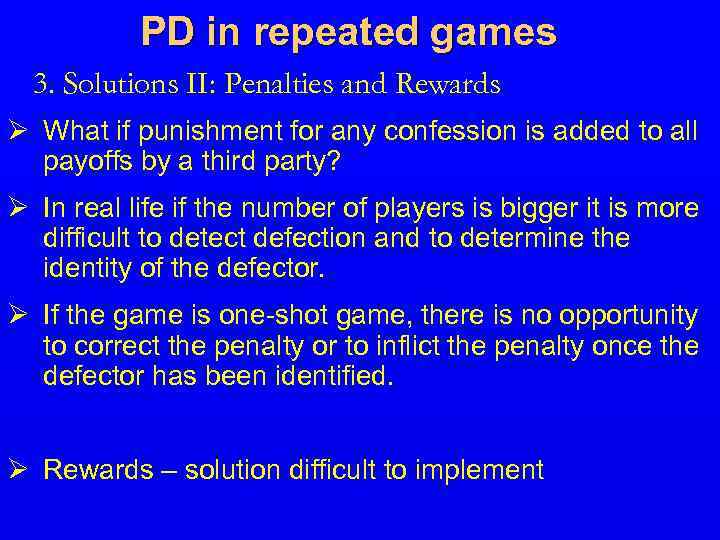 PD in repeated games

3. Solutions II: Penalties and Rewards

➢ What if punishment for any confession is added to all payoffs by a third party?

➢ In real life if the number of players is bigger it is more difficult to detect defection and to determine the identity of the defector.

➢ If the game is one-shot game, there is no opportunity to correct the penalty or to inflict the penalty once the defector has been identified.

➢ Rewards – solution difficult to implement